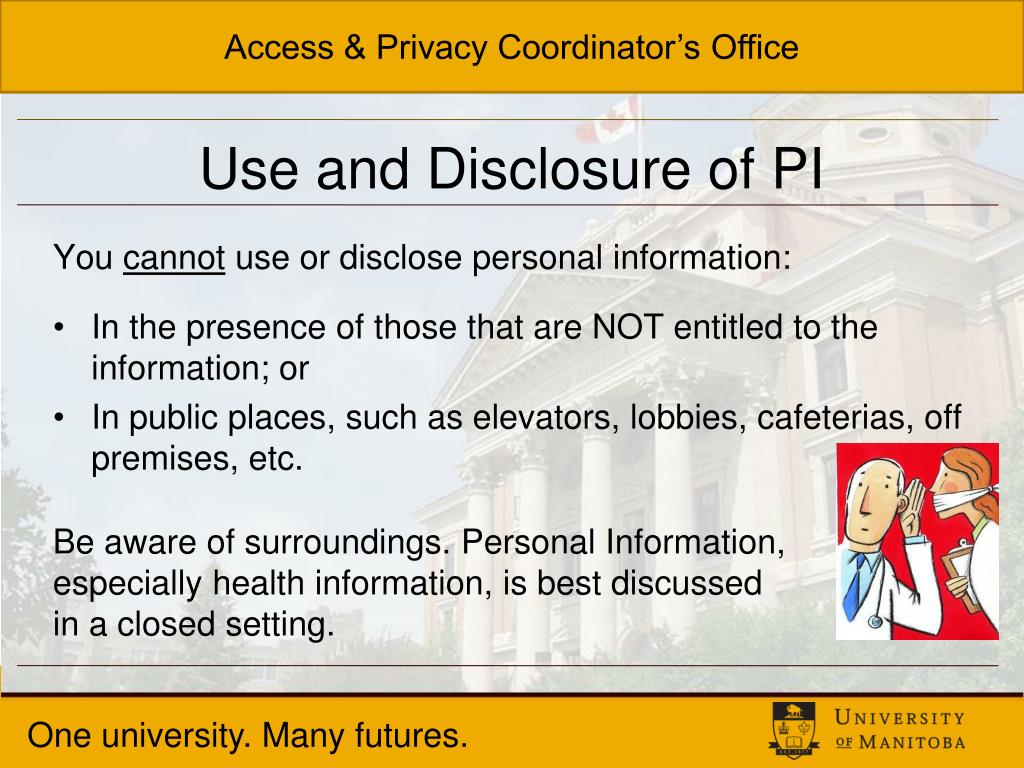 Access & Privacy Coordinator's Office

Use and Disclosure of PI

You cannot use or disclose personal information:

• In the presence of those that are NOT entitled to the information; or
• In public places, such as elevators, lobbies, cafeterias, off premises, etc.

Be aware of surroundings. Personal Information, especially health information, is best discussed in a closed setting.

One university. Many futures.

UNIVERSITY OF MANITOBA